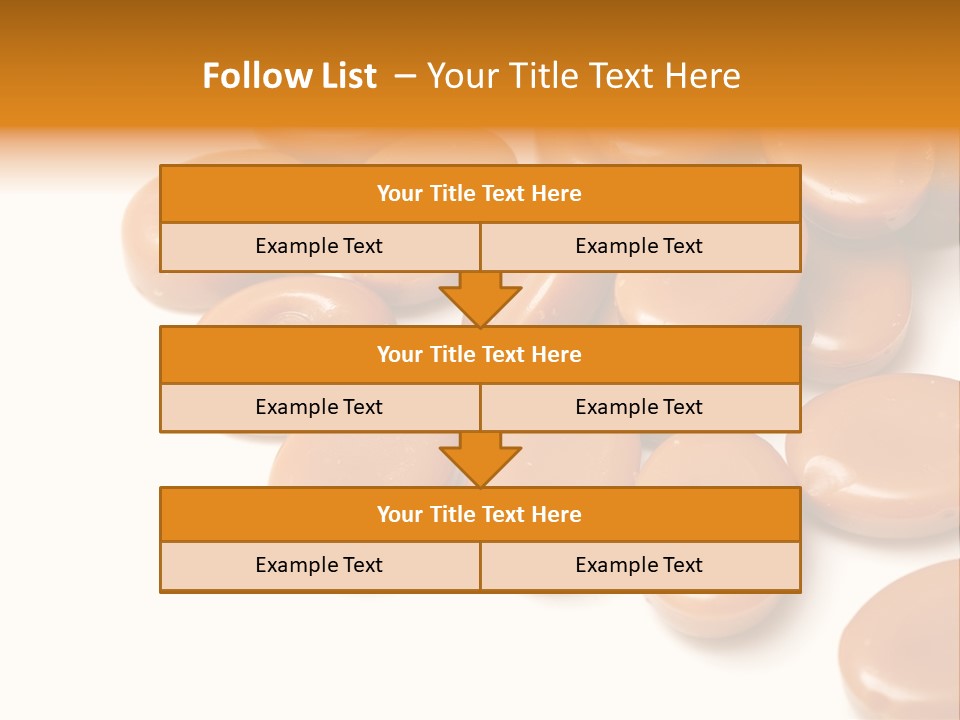 Follow List – Your Title Text Here

Your Title Text Here

Example Text

Example Text

Your Title Text Here

Example Text

Example Text

Your Title Text Here

Example Text

Example Text